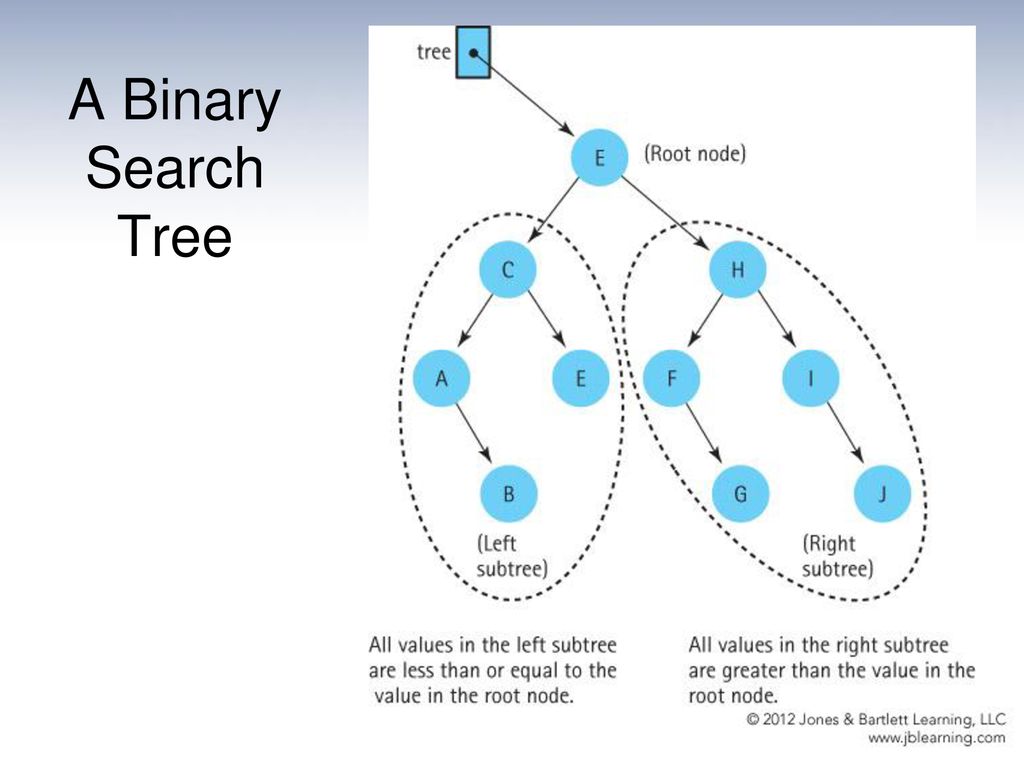 A Binary Search Tree

tree

E (Root node)

C

H

A

E

F

I

B

G

J

(Left subtree)

(Right subtree)

All values in the left subtree are less than or equal to the value in the root node.

All values in the right subtree are greater than the value in the root node.

© 2012 Jones & Bartlett Learning, LLC
www.jblearning.com